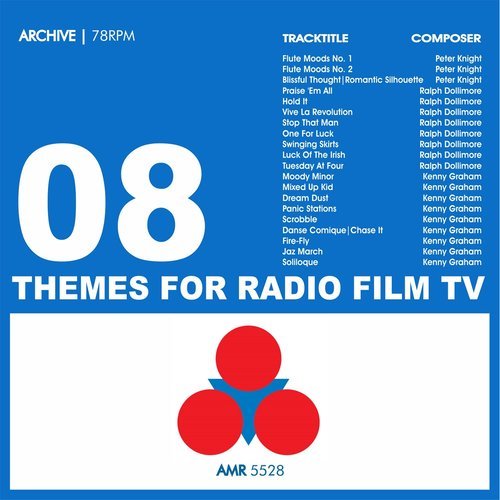 ARCHIVE | 78RPM

| TRACKTITLE | COMPOSER |
|---|---|
| Flute Moods No. 1 | Peter Knight |
| Flute Moods No. 2 | Peter Knight |
| Blissful Thought\|Romantic Silhouette | Peter Knight |
| Praise 'Em All | Ralph Dollimore |
| Hold It | Ralph Dollimore |
| Vive La Revolution | Ralph Dollimore |
| Stop That Man | Ralph Dollimore |
| One For Luck | Ralph Dollimore |
| Swinging Skirts | Ralph Dollimore |
| Luck Of The Irish | Ralph Dollimore |
| Tuesday At Four | Ralph Dollimore |
| Moody Minor | Kenny Graham |
| Mixed Up Kid | Kenny Graham |
| Dream Dust | Kenny Graham |
| Panic Stations | Kenny Graham |
| Scrobble | Kenny Graham |
| Danse Comique\|Chase It | Kenny Graham |
| Fire-Fly | Kenny Graham |
| Jaz March | Kenny Graham |
| Soliloque | Kenny Graham |

08

THEMES FOR RADIO FILM TV

AMR 5528